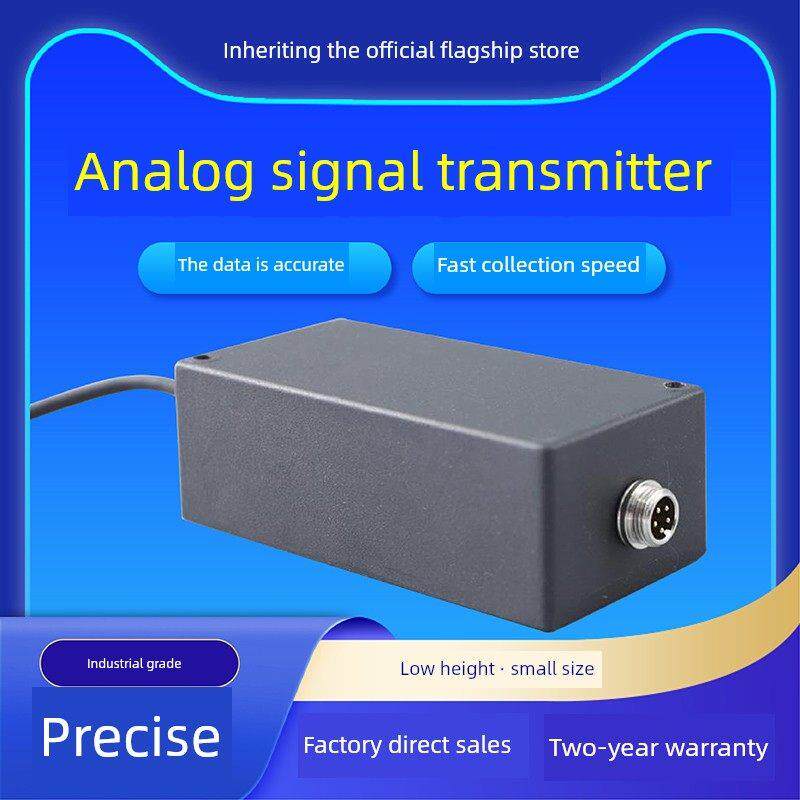 Inheriting the official flagship store

Analog signal transmitter

The data is accurate

Fast collection speed

Industrial grade

Low height · small size

Precise

Factory direct sales

Two-year warranty